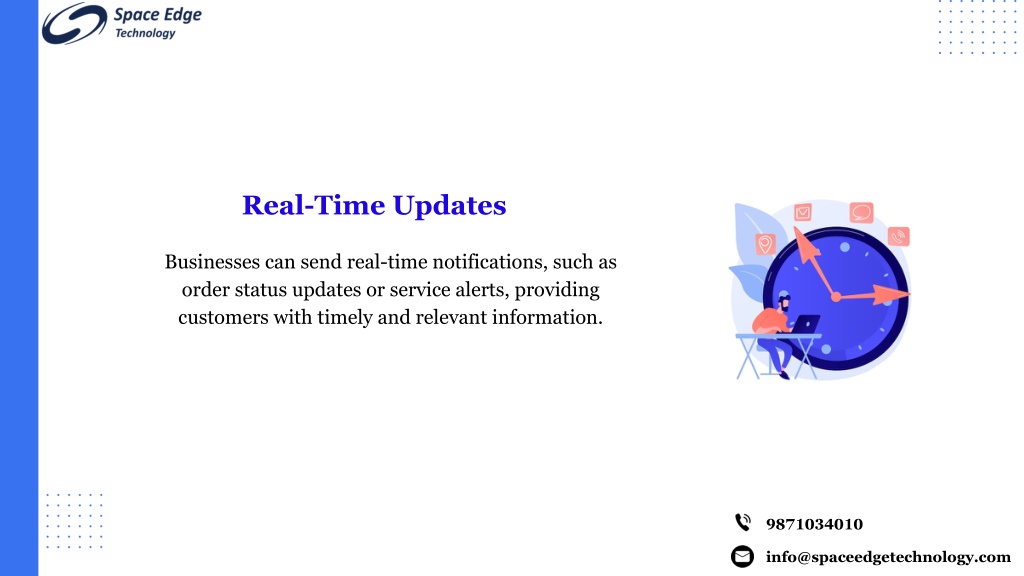 Space Edge
Technology

Real-Time Updates

Businesses can send real-time notifications, such as order status updates or service alerts, providing customers with timely and relevant information.

9871034010

info@spaceedgetechnology.com